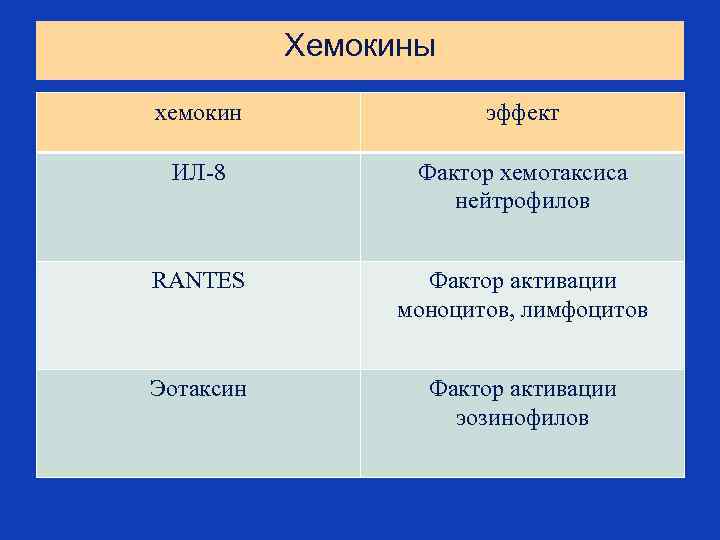 Хемокины

| хемокин | эффект |
|---|---|
| ИЛ-8 | Фактор хемотаксиса нейтрофилов |
| RANTES | Фактор активации моноцитов, лимфоцитов |
| Эотаксин | Фактор активации эозинофилов |